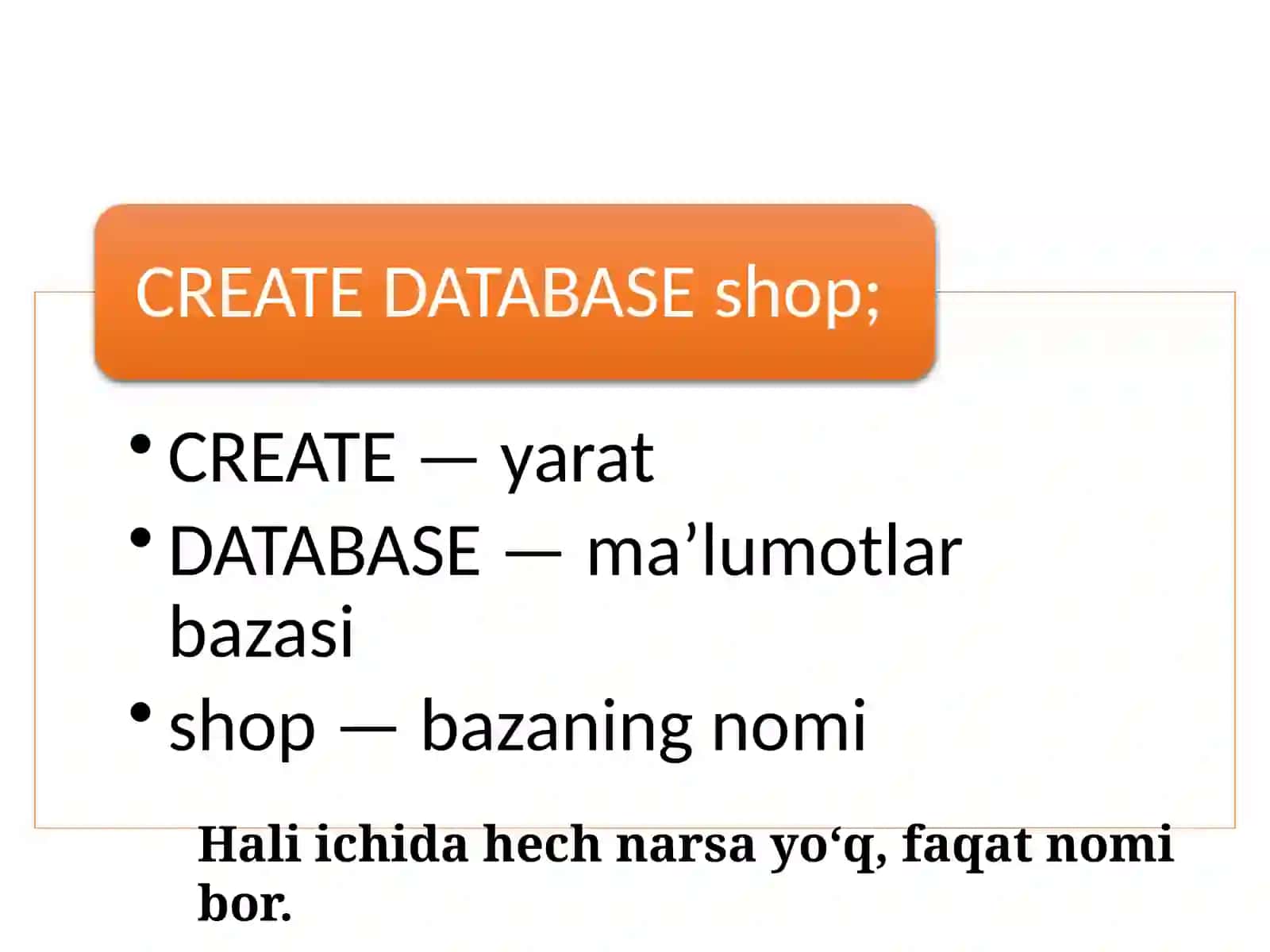 CREATE DATABASE shop;

• CREATE — yarat
• DATABASE — ma’lumotlar bazasi
• shop — bazaning nomi

Hali ichida hech narsa yo‘q, faqat nomi bor.